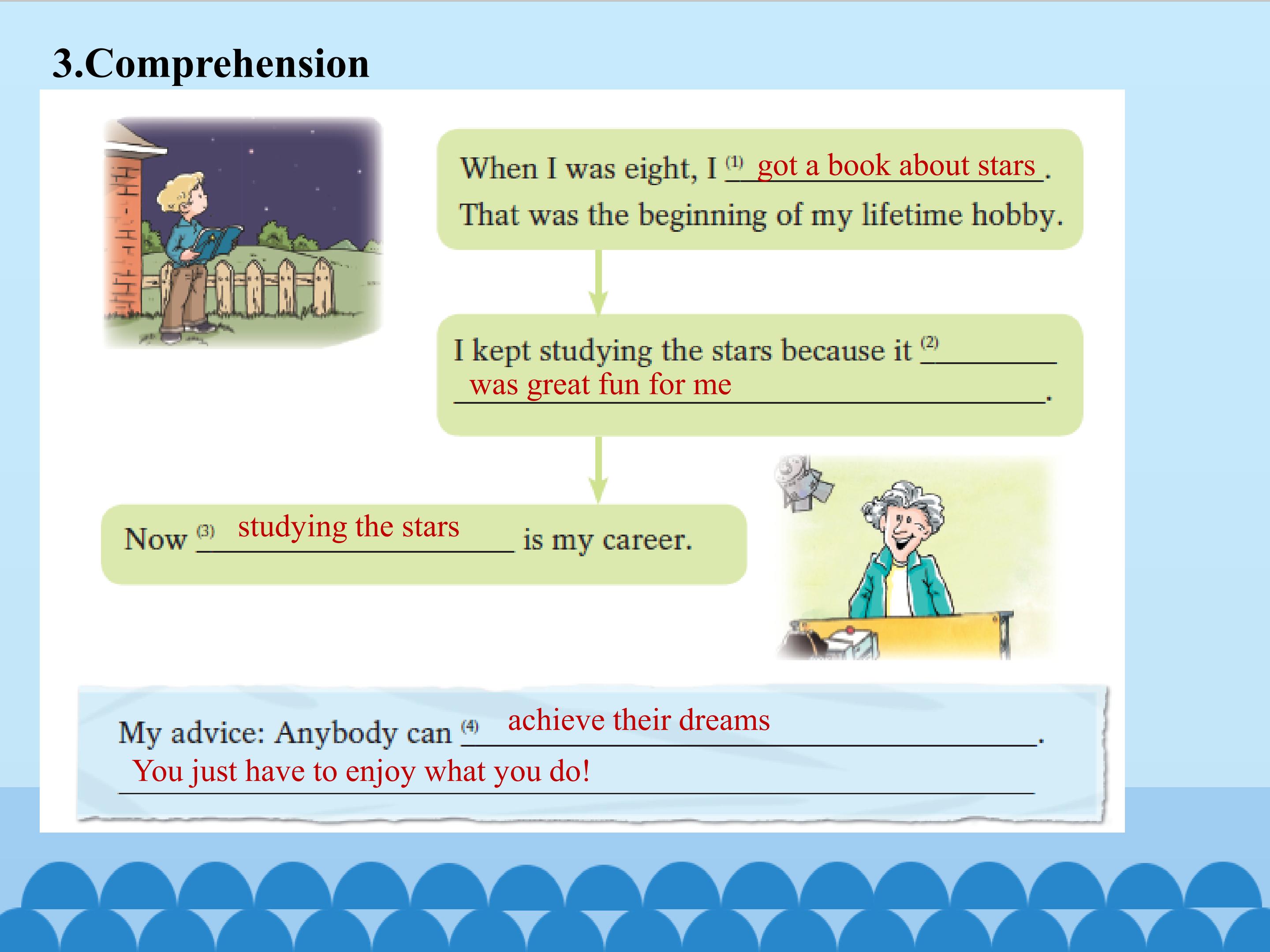 3.Comprehension

When I was eight, I $^{(1)}$ got a book about stars. That was the beginning of my lifetime hobby.

I kept studying the stars because it $^{(2)}$ was great fun for me.

Now $^{(3)}$ studying the stars is my career.

My advice: Anybody can $^{(4)}$ achieve their dreams. You just have to enjoy what you do!